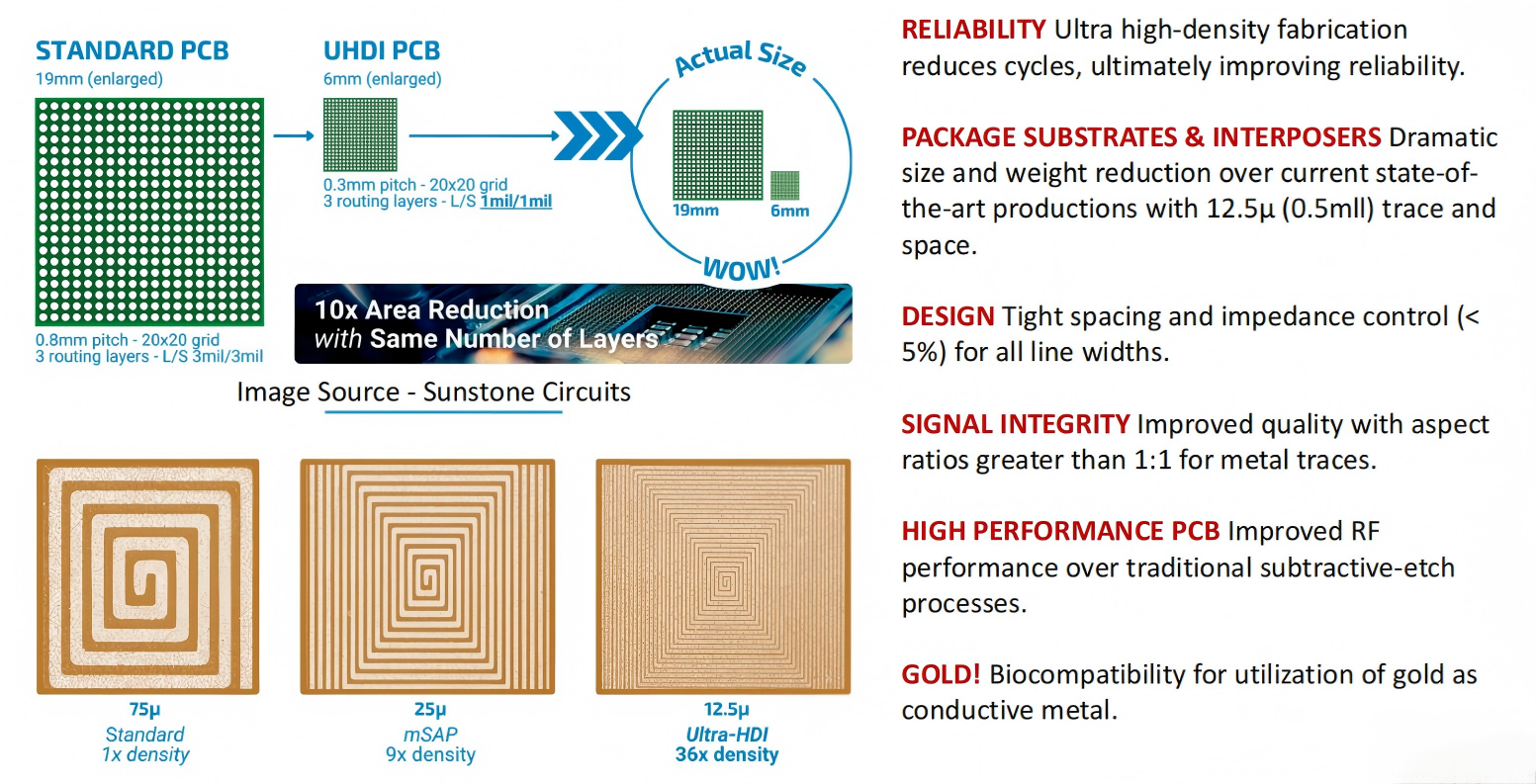 STANDARD PCB
19mm (enlarged)

0.8mm pitch - 20x20 grid
3 routing layers - L/S 3mil/3mil

UHDI PCB
6mm (enlarged)

0.3mm pitch - 20x20 grid
3 routing layers - L/S 1mil/1mil

Actual Size

19mm 6mm

WOW!

10x Area Reduction
with Same Number of Layers

Image Source - Sunstone Circuits

75µ
Standard
1x density

25µ
mSAP
9x density

12.5µ
Ultra-HDI
36x density

RELIABILITY Ultra high-density fabrication reduces cycles, ultimately improving reliability.

PACKAGE SUBSTRATES & INTERPOSERS Dramatic size and weight reduction over current state-of-the-art productions with 12.5µ (0.5mll) trace and space.

DESIGN Tight spacing and impedance control (< 5%) for all line widths.

SIGNAL INTEGRITY Improved quality with aspect ratios greater than 1:1 for metal traces.

HIGH PERFORMANCE PCB Improved RF performance over traditional subtractive-etch processes.

GOLD! Biocompatibility for utilization of gold as conductive metal.